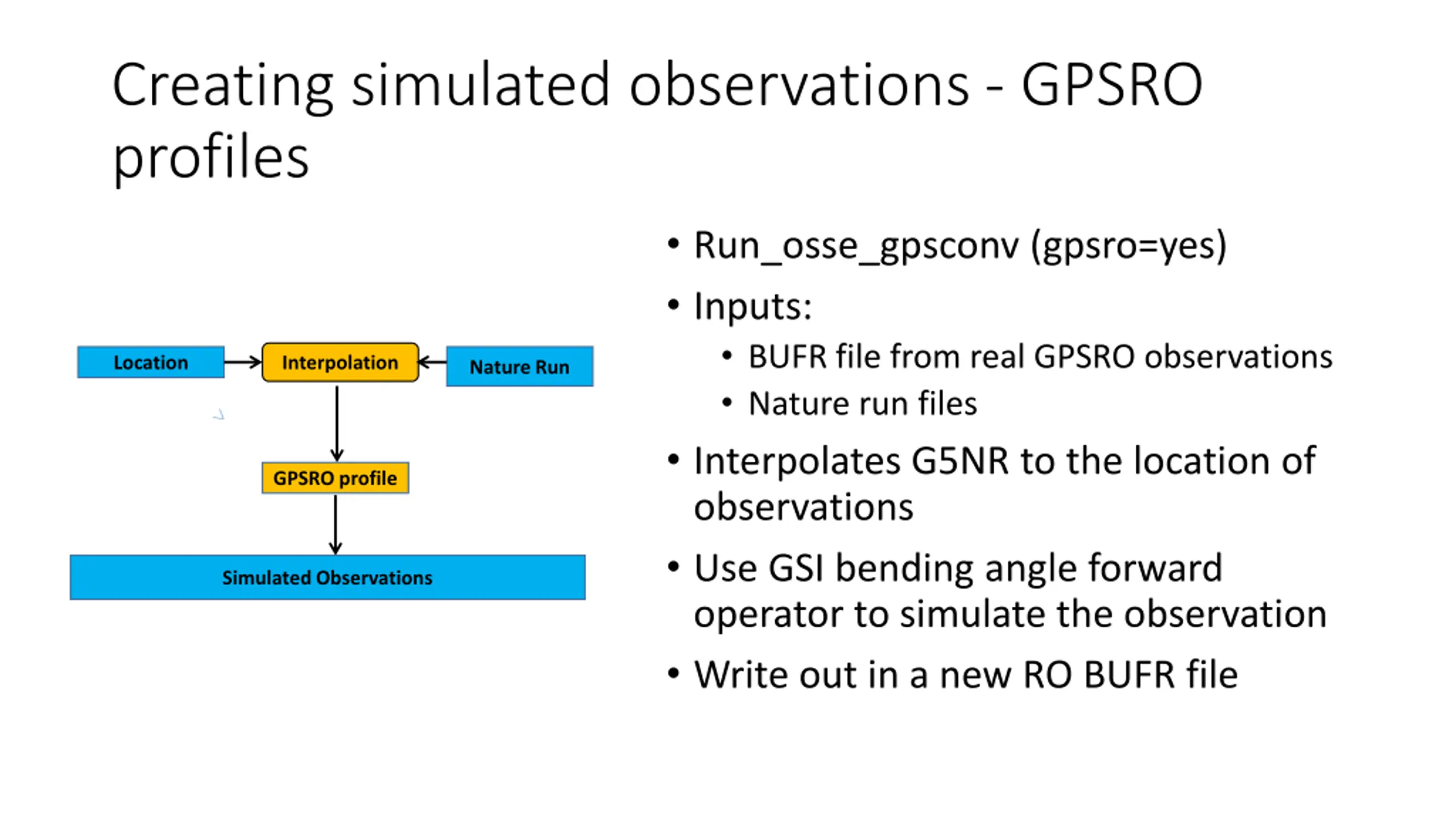 Creating simulated observations - GPSRO profiles

Location
Interpolation
Nature Run
GPSRO profile
Simulated Observations

• Run_osse_gpsconv (gpsro=yes)
• Inputs:
  • BUFR file from real GPSRO observations
  • Nature run files
• Interpolates G5NR to the location of observations
• Use GSI bending angle forward operator to simulate the observation
• Write out in a new RO BUFR file